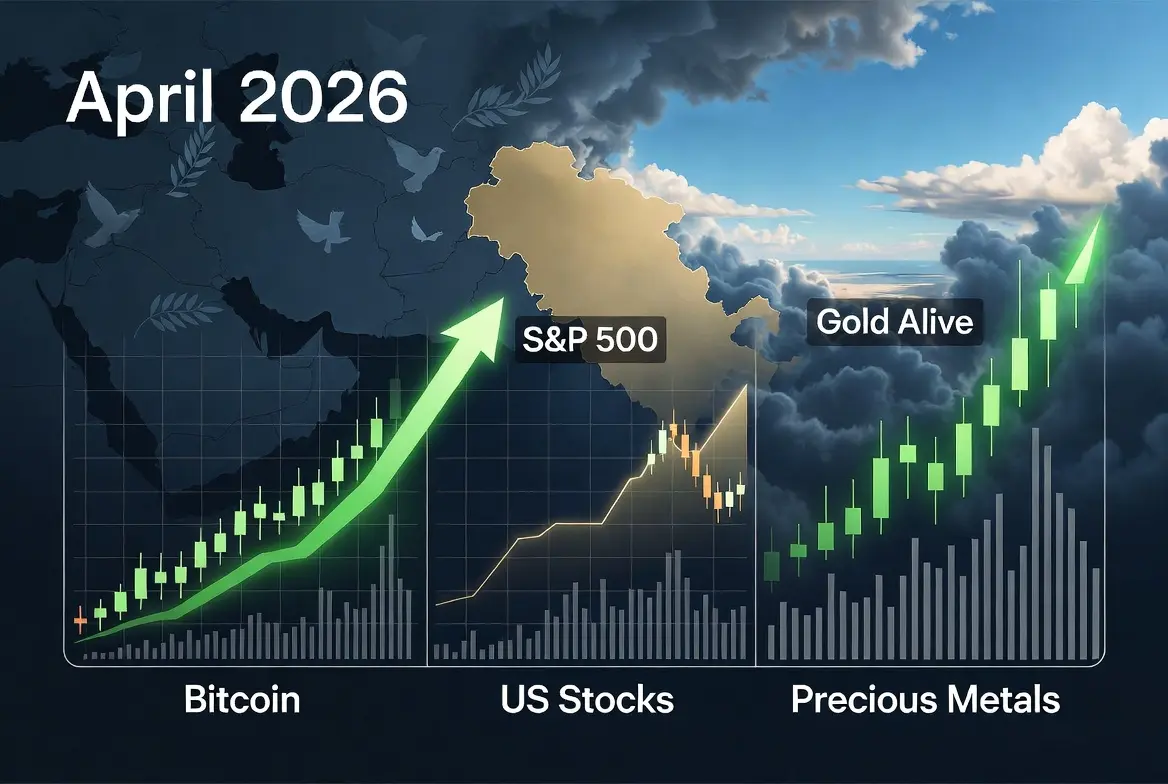 April 2026

S&P 500

Gold Alive

Bitcoin

US Stocks

Precious Metals